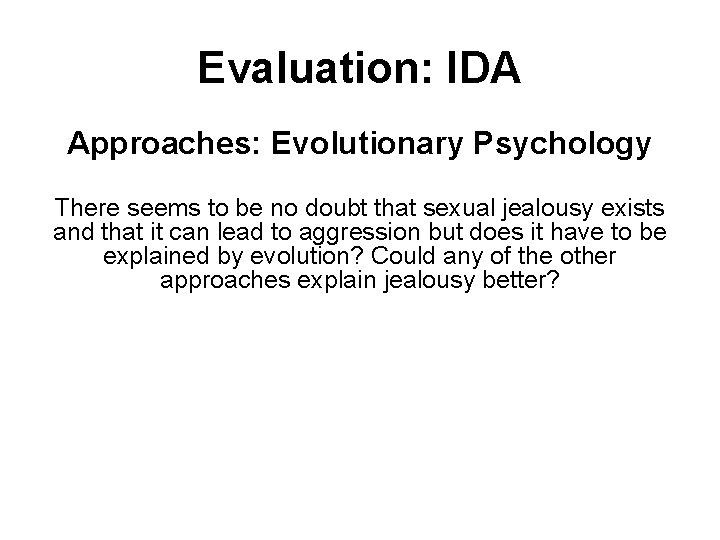 Evaluation: IDA

Approaches: Evolutionary Psychology

There seems to be no doubt that sexual jealousy exists and that it can lead to aggression but does it have to be explained by evolution? Could any of the other approaches explain jealousy better?